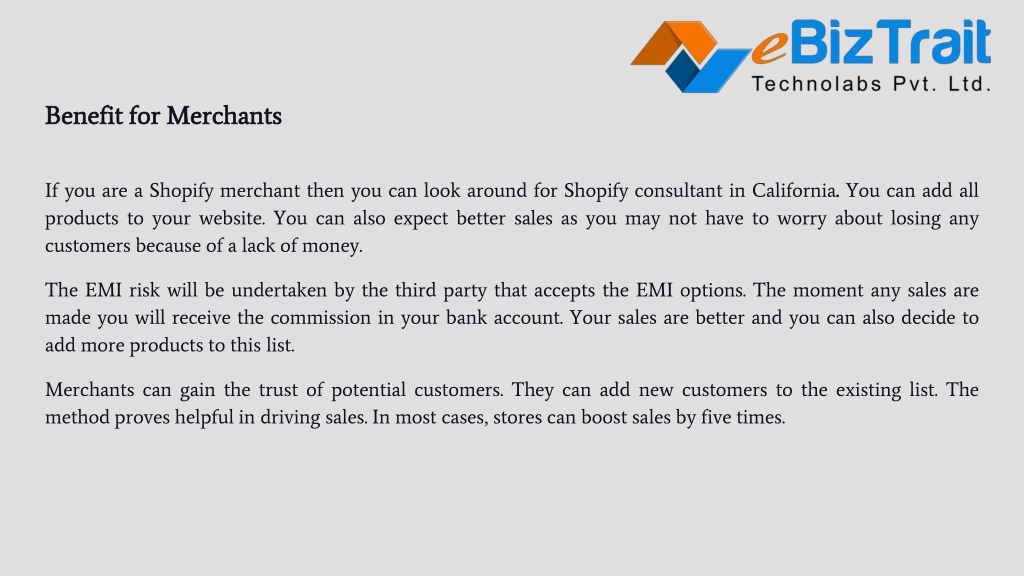 eBizTrait
Technolabs Pvt. Ltd.

Benefit for Merchants

If you are a Shopify merchant then you can look around for Shopify consultant in California. You can add all products to your website. You can also expect better sales as you may not have to worry about losing any customers because of a lack of money.

The EMI risk will be undertaken by the third party that accepts the EMI options. The moment any sales are made you will receive the commission in your bank account. Your sales are better and you can also decide to add more products to this list.

Merchants can gain the trust of potential customers. They can add new customers to the existing list. The method proves helpful in driving sales. In most cases, stores can boost sales by five times.